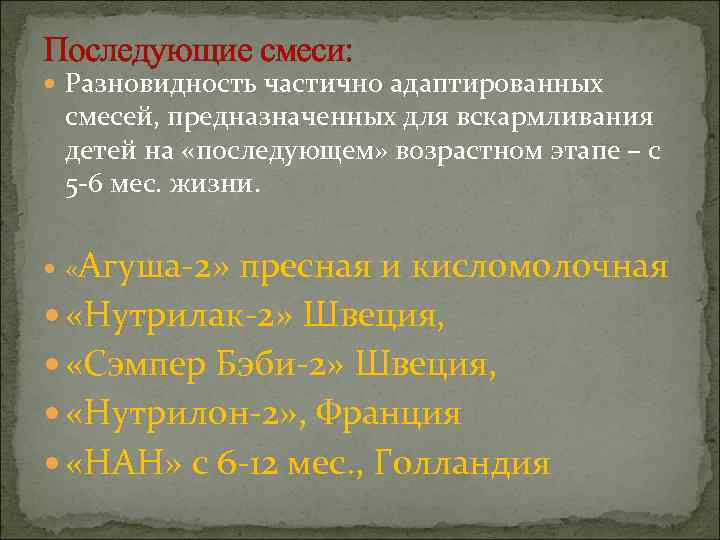 Последующие смеси:

Разновидность частично адаптированных смесей, предназначенных для вскармливания детей на «последующем» возрастном этапе – с 5-6 мес. жизни.

«Агуша-2» пресная и кисломолочная

«Нутрилак-2» Швеция,

«Сэмпер Бэби-2» Швеция,

«Нутрилон-2», Франция

«НАН» с 6-12 мес., Голландия